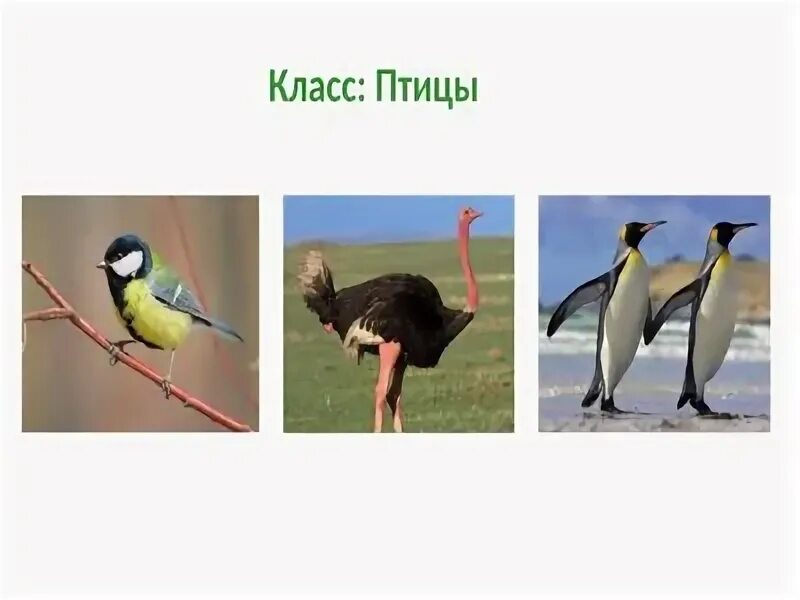 Класс: Птицы